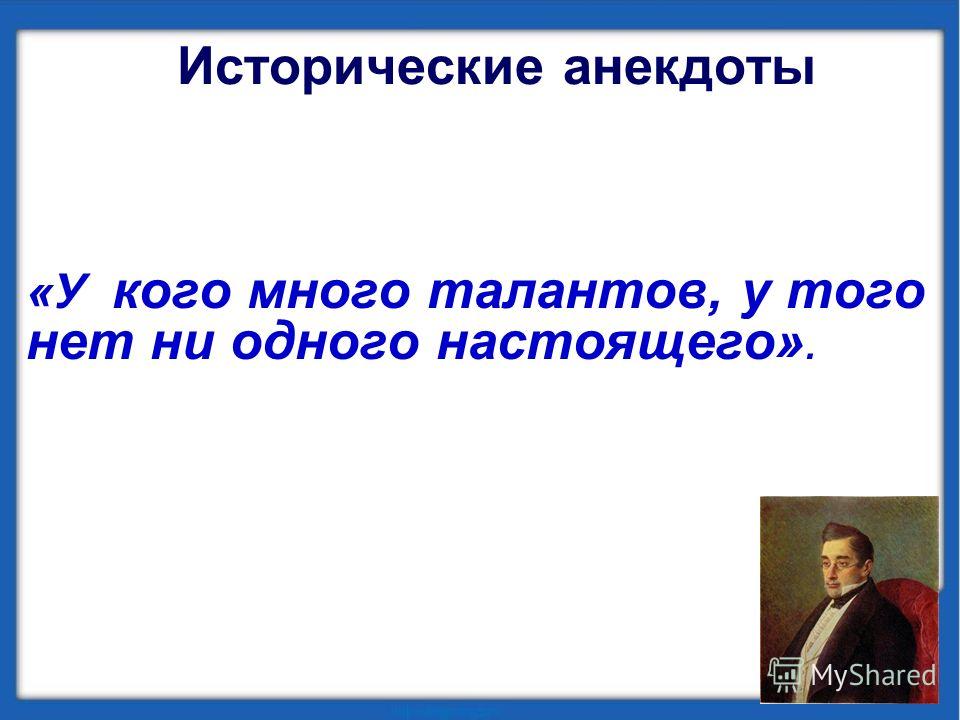 Исторические анекдоты

«У кого много талантов, у того нет ни одного настоящего».

MyShared